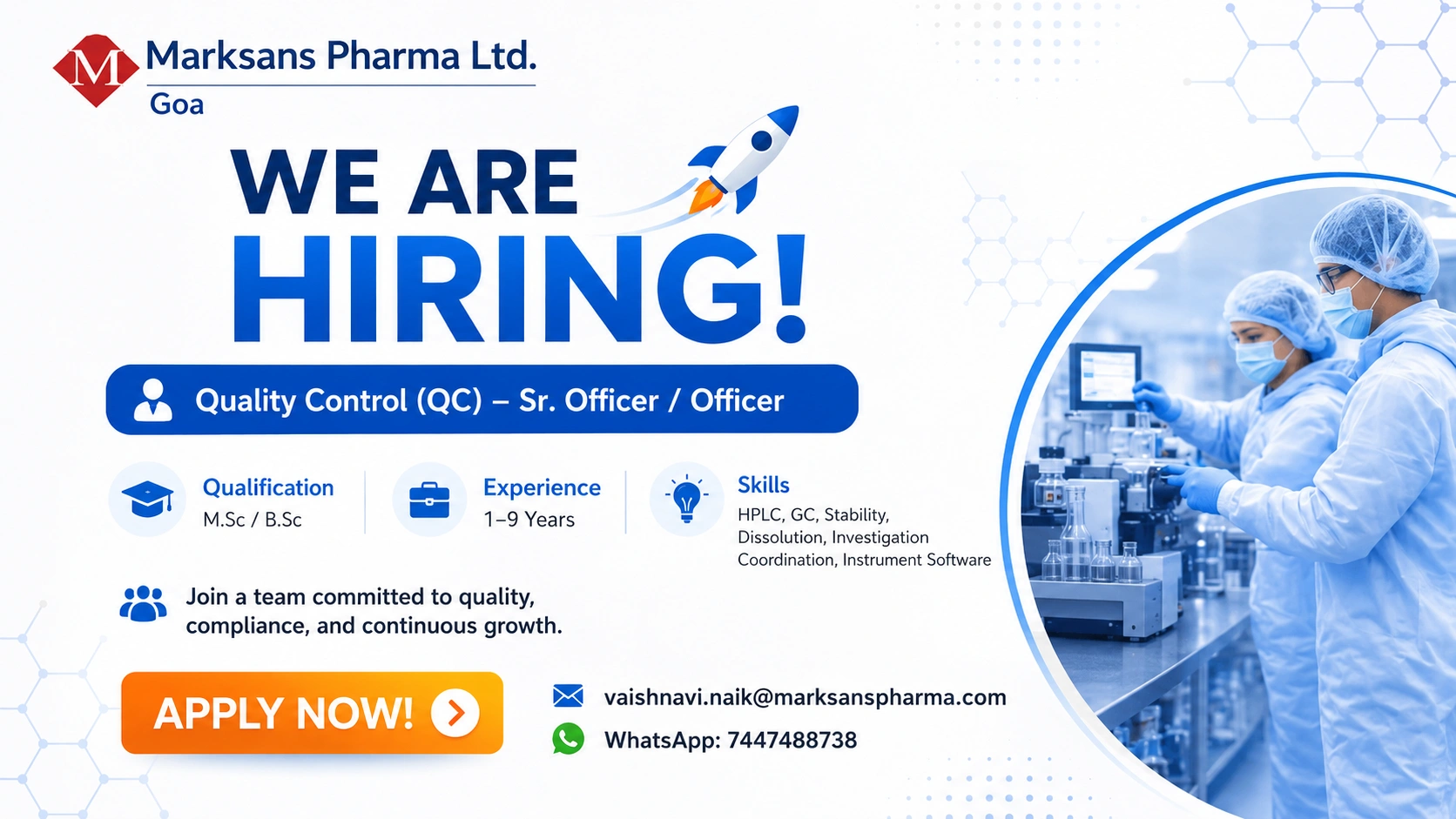 M Marksans Pharma Ltd.
Goa

WE ARE HIRING!

Quality Control (QC) – Sr. Officer / Officer

Qualification
M.Sc / B.Sc

Experience
1–9 Years

Skills
HPLC, GC, Stability, Dissolution, Investigation Coordination, Instrument Software

Join a team committed to quality, compliance, and continuous growth.

APPLY NOW!

vaishnavi.naik@marksanspharma.com
WhatsApp: 7447488738